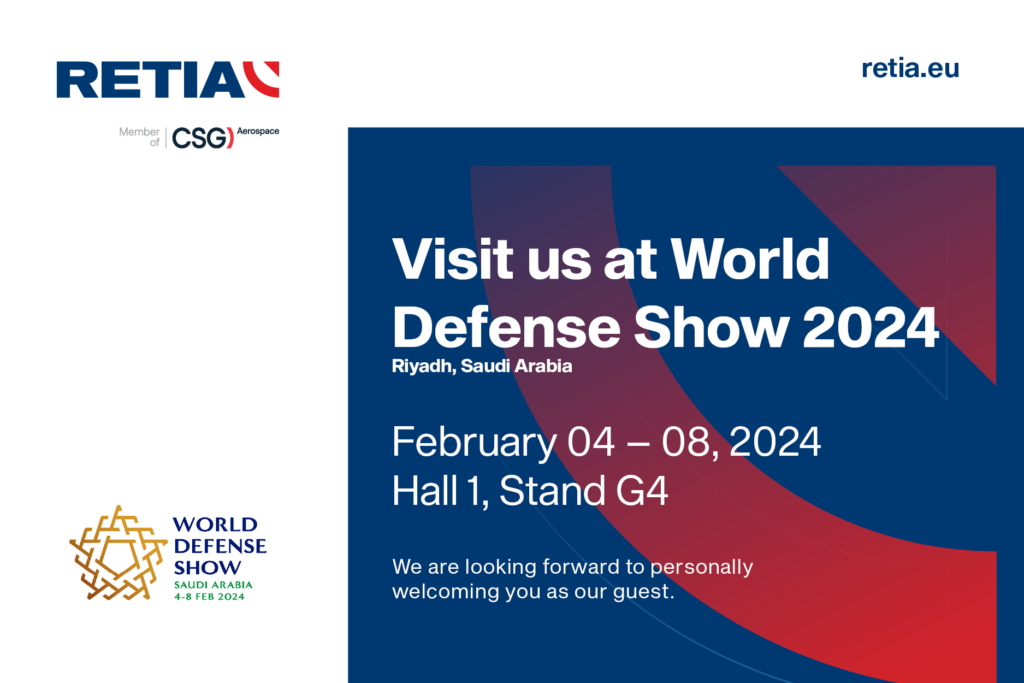 RETIA

Member of CSG Aerospace

retia.eu

Visit us at World Defense Show 2024

Riyadh, Saudi Arabia

February 04 – 08, 2024
Hall 1, Stand G4

We are looking forward to personally welcoming you as our guest.

WORLD DEFENSE SHOW
SAUDI ARABIA
4-8 FEB 2024